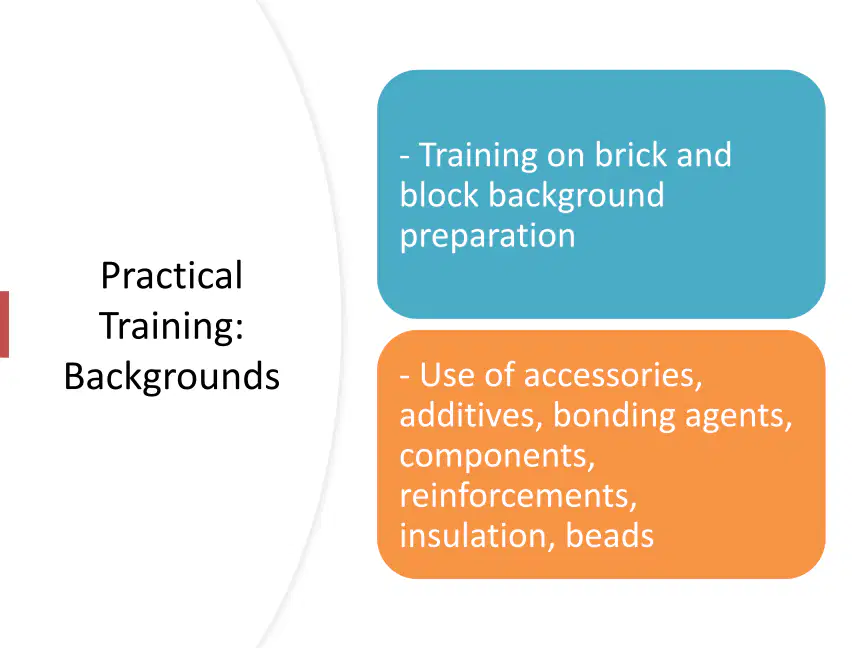 Practical Training: Backgrounds

- Training on brick and block background preparation

- Use of accessories, additives, bonding agents, components, reinforcements, insulation, beads